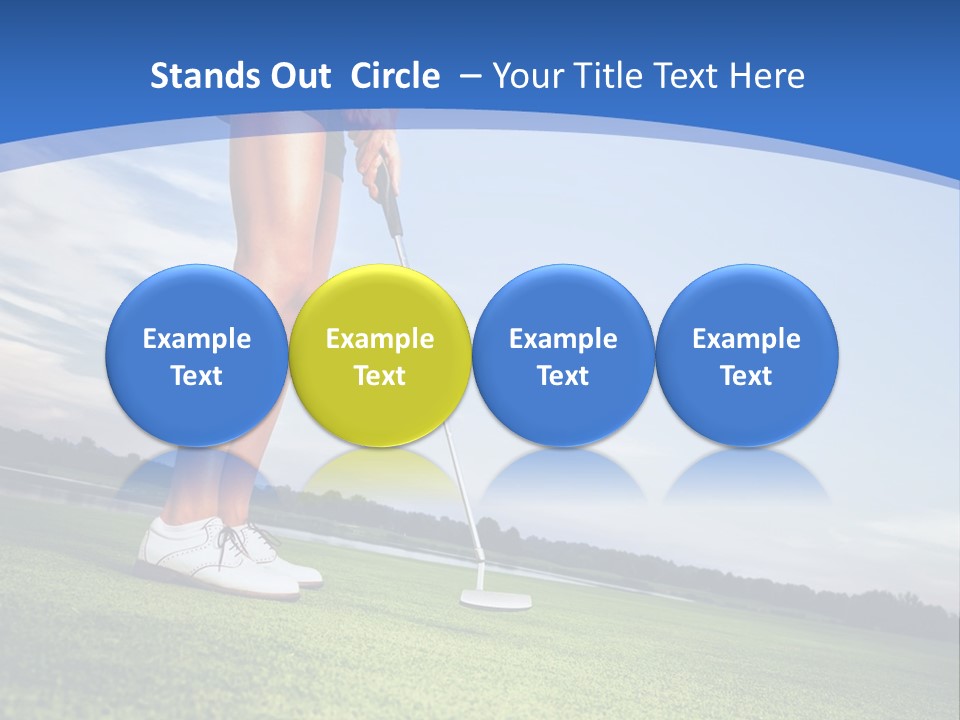 Stands Out Circle – Your Title Text Here

Example Text

Example Text

Example Text

Example Text